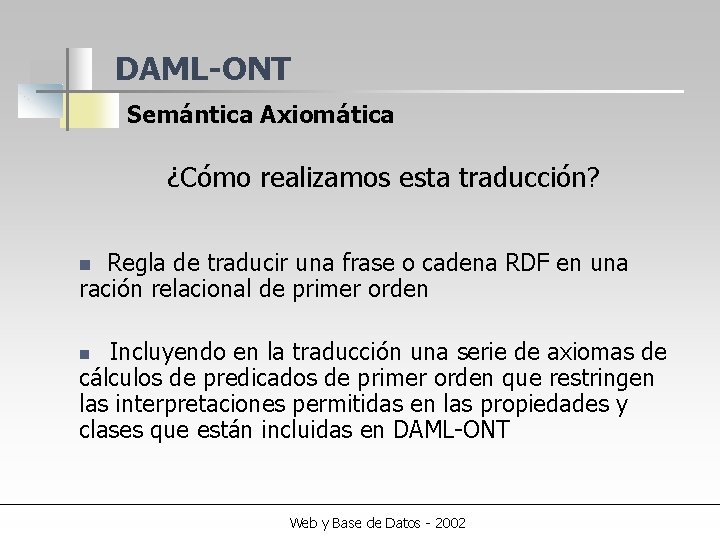 DAML-ONT

Semántica Axiomática

¿Cómo realizamos esta traducción?

Regla de traducir una frase o cadena RDF en una ración relacional de primer orden

Incluyendo en la traducción una serie de axiomas de cálculos de predicados de primer orden que restringen las interpretaciones permitidas en las propiedades y clases que están incluidas en DAML-ONT

Web y Base de Datos - 2002